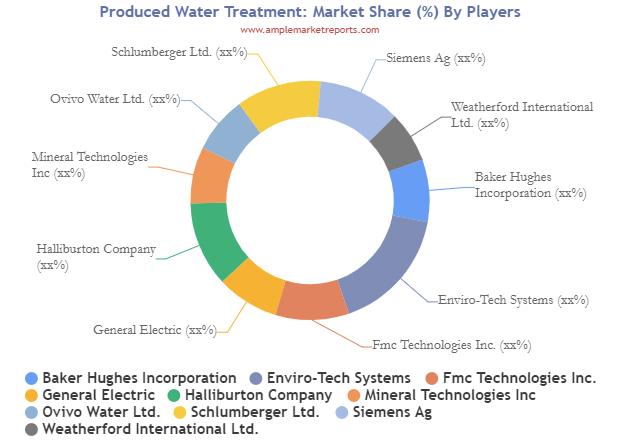 Produced Water Treatment: Market Share (%) By Players
www.amplemarketreports.com

Schlumberger Ltd. (xx%)
Siemens Ag (xx%)
Ovivo Water Ltd. (xx%)
Weatherford International Ltd. (xx%)
Mineral Technologies Inc (xx%)
Baker Hughes Incorporation (xx%)
Halliburton Company (xx%)
Enviro-Tech Systems (xx%)
General Electric (xx%)
Fmc Technologies Inc. (xx%)

Baker Hughes Incorporation
Enviro-Tech Systems
Fmc Technologies Inc.
General Electric
Halliburton Company
Mineral Technologies Inc
Ovivo Water Ltd.
Schlumberger Ltd.
Siemens Ag
Weatherford International Ltd.